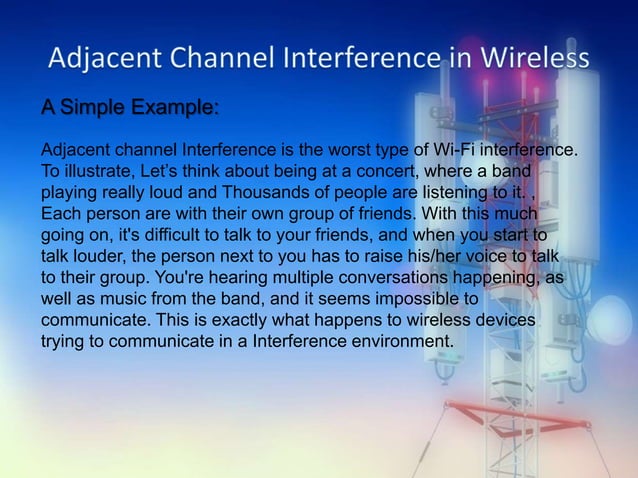 Adjacent Channel Interference in Wireless

A Simple Example:

Adjacent channel Interference is the worst type of Wi-Fi interference. To illustrate, Let's think about being at a concert, where a band playing really loud and Thousands of people are listening to it. , Each person are with their own group of friends. With this much going on, it's difficult to talk to your friends, and when you start to talk louder, the person next to you has to raise his/her voice to talk to their group. You're hearing multiple conversations happening, as well as music from the band, and it seems impossible to communicate. This is exactly what happens to wireless devices trying to communicate in a Interference environment.